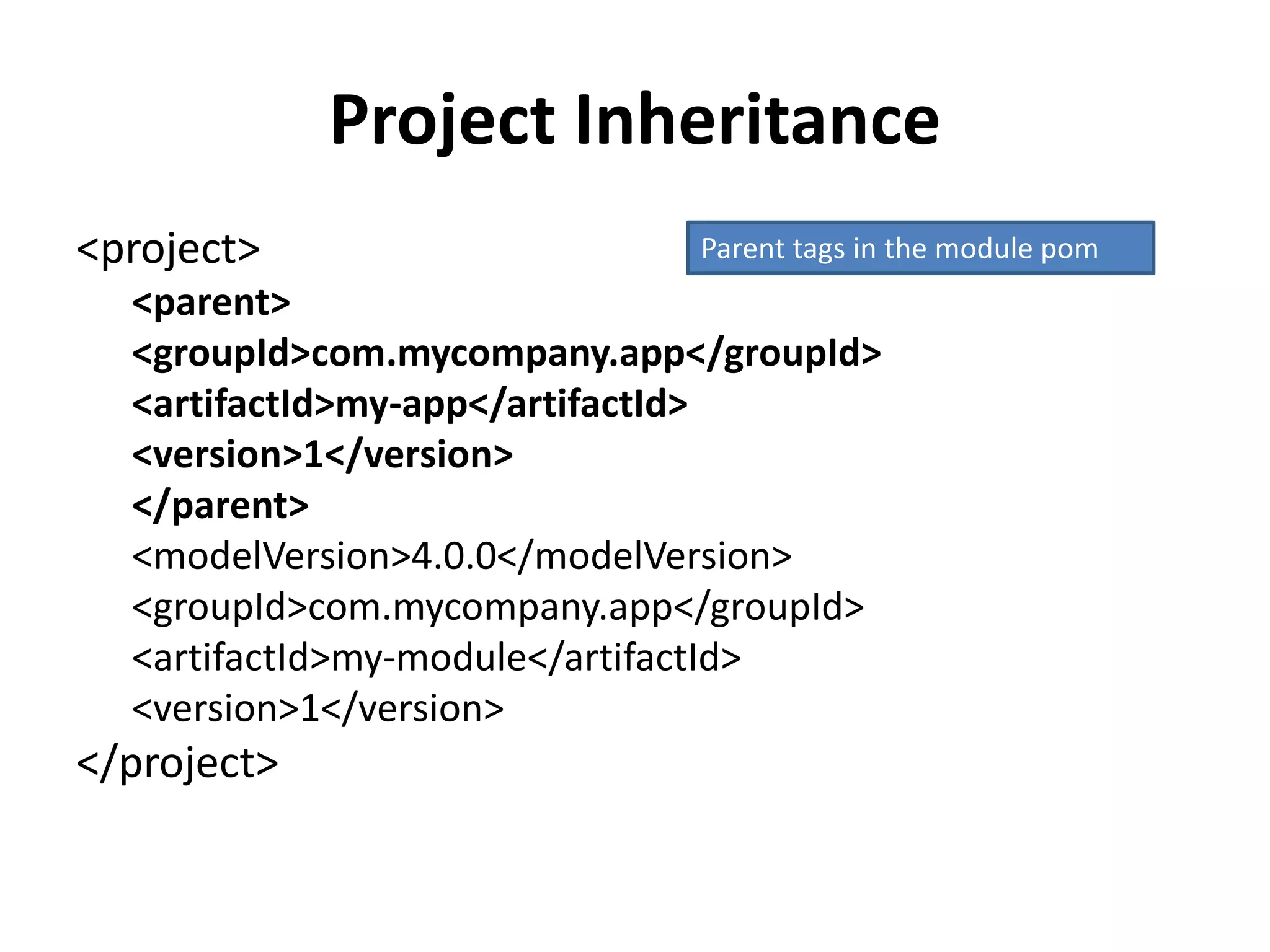 Project Inheritance

Parent tags in the module pom

<project>
<parent>
<groupId>com.mycompany.app</groupId>
<artifactId>my-app</artifactId>
<version>1</version>
</parent>
<modelVersion>4.0.0</modelVersion>
<groupId>com.mycompany.app</groupId>
<artifactId>my-module</artifactId>
<version>1</version>
</project>